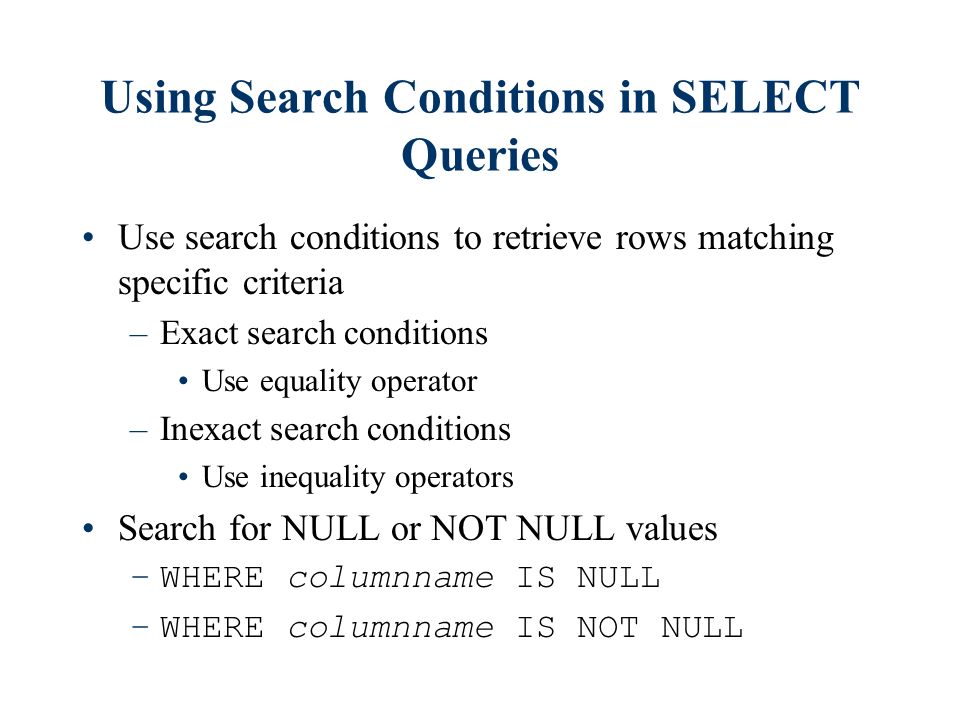 Using Search Conditions in SELECT Queries

• Use search conditions to retrieve rows matching specific criteria
– Exact search conditions
• Use equality operator
– Inexact search conditions
• Use inequality operators
• Search for NULL or NOT NULL values
– WHERE columnname IS NULL
– WHERE columnname IS NOT NULL